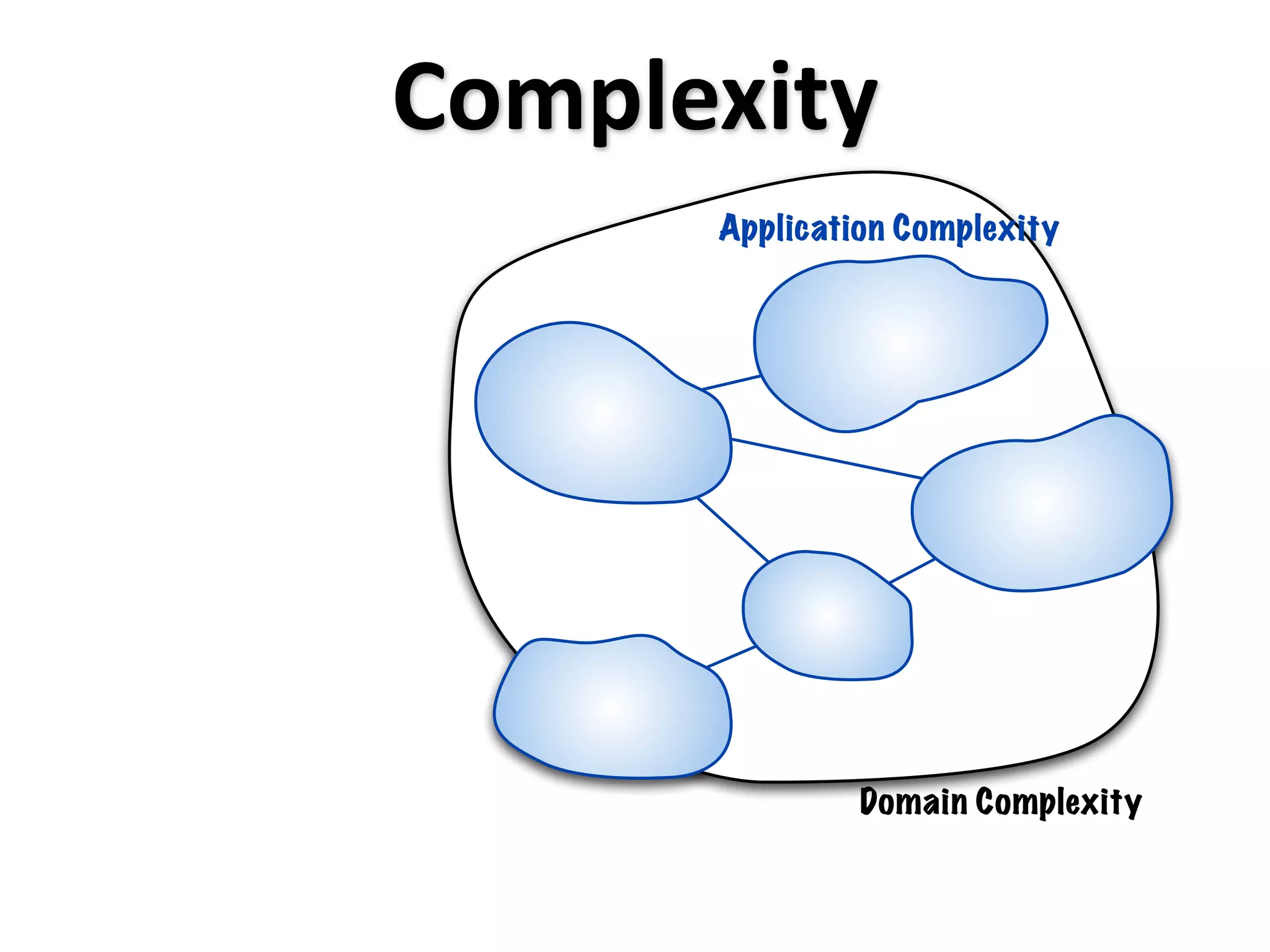 Complexity

Application Complexity

Domain Complexity